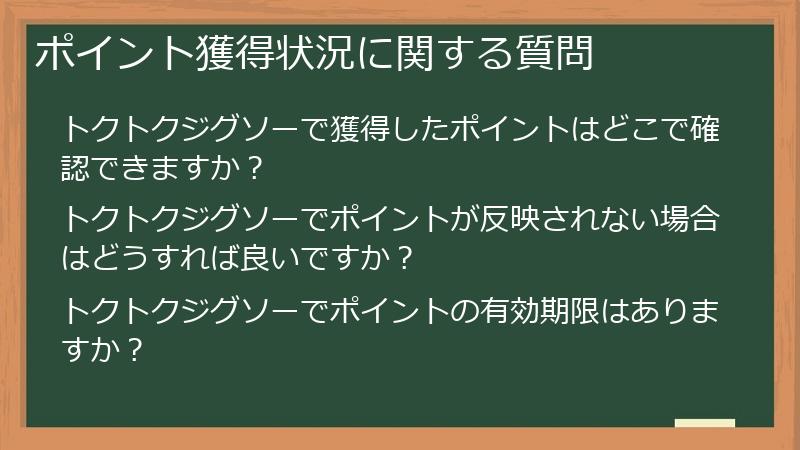 ポイント獲得状況に関する質問

トクトクジグソーで獲得したポイントはどこで確認できますか？

トクトクジグソーでポイントが反映されない場合はどうすれば良いですか？

トクトクジグソーでポイントの有効期限はありますか？